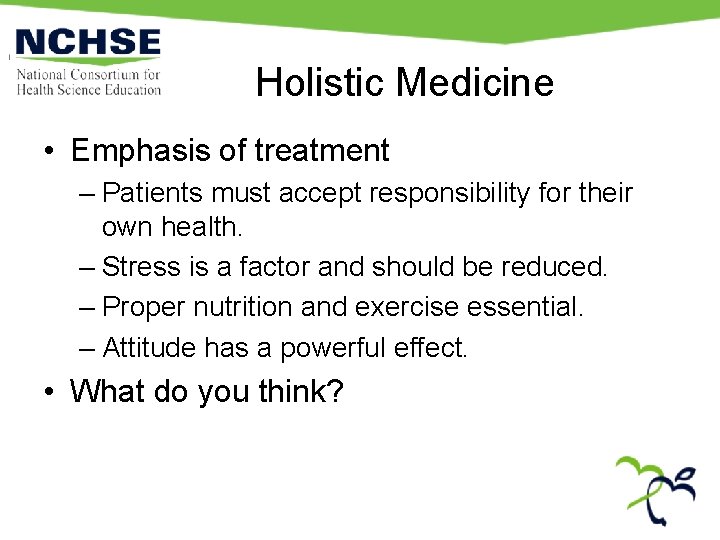 NCHSE
National Consortium for Health Science Education

Holistic Medicine

• Emphasis of treatment
– Patients must accept responsibility for their own health.
– Stress is a factor and should be reduced.
– Proper nutrition and exercise essential.
– Attitude has a powerful effect.
• What do you think?